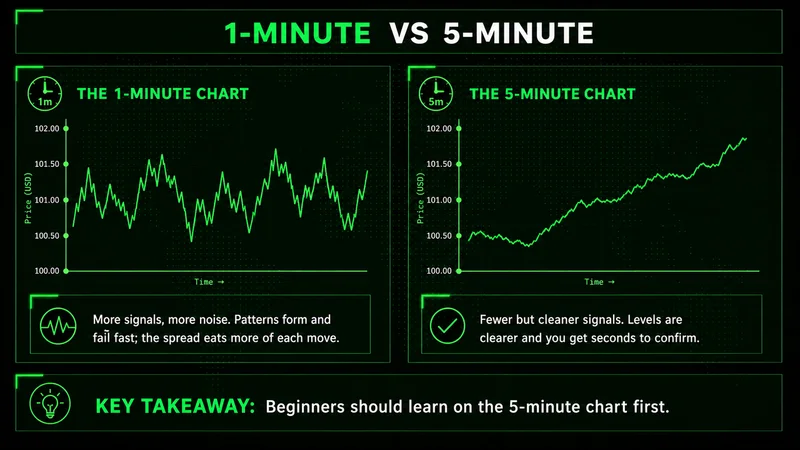 1-MINUTE VS 5-MINUTE

1m THE 1-MINUTE CHART

102.00
101.50
101.00
100.50
100.00
Price (USD)
Time →

More signals, more noise. Patterns form and fail fast; the spread eats more of each move.

5m THE 5-MINUTE CHART

102.00
101.50
101.00
100.50
100.00
Price (USD)
Time →

Fewer but cleaner signals. Levels are clearer and you get seconds to confirm.

KEY TAKEAWAY: Beginners should learn on the 5-minute chart first.